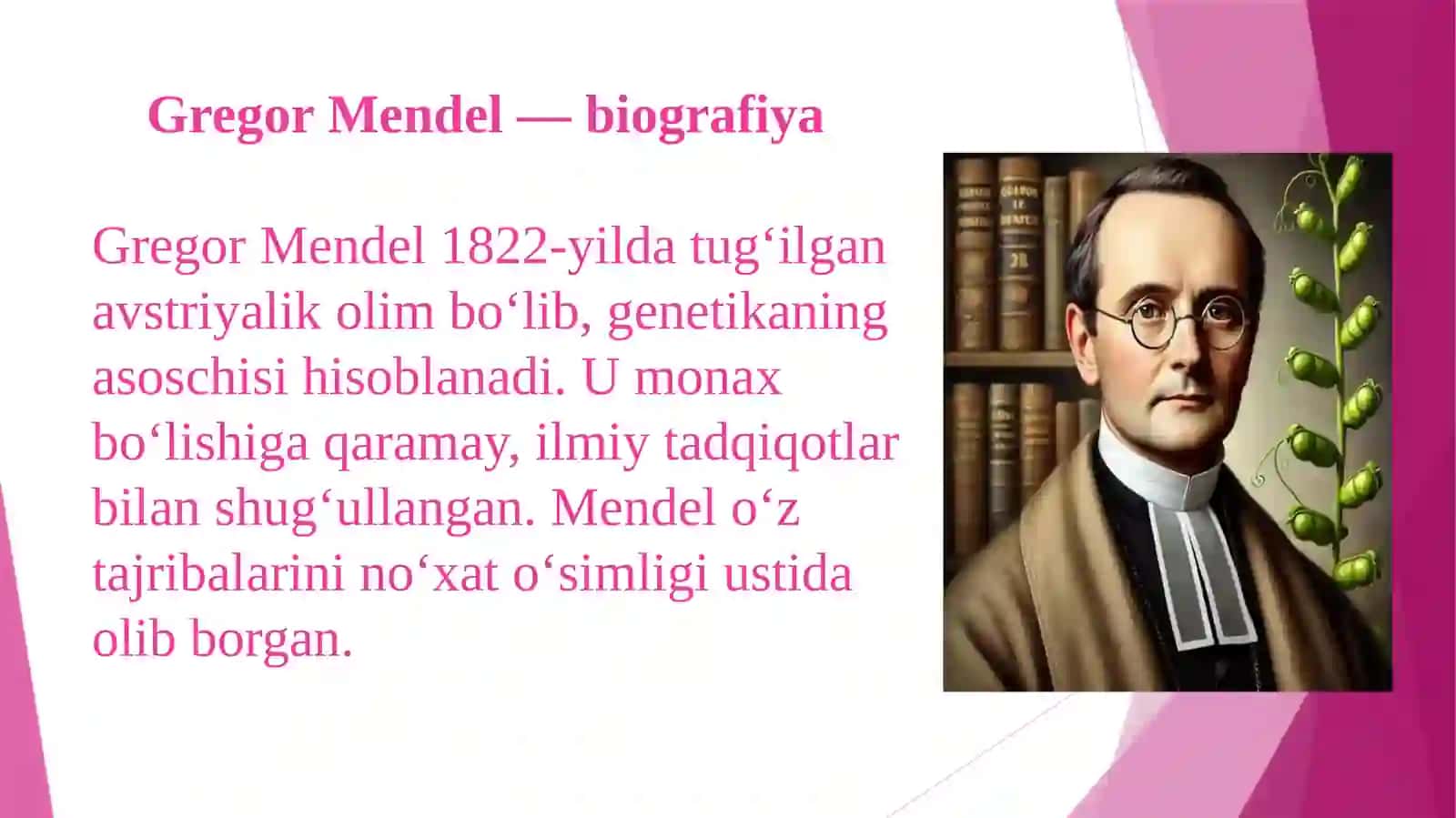 Gregor Mendel — biografiya

Gregor Mendel 1822-yilda tug‘ilgan avstriyalik olim bo‘lib, genetikaning asoschisi hisoblanadi. U monax bo‘lishiga qaramay, ilmiy tadqiqotlar bilan shug‘ullangan. Mendel o‘z tajribalarini no‘xat o‘simligi ustida olib borgan.